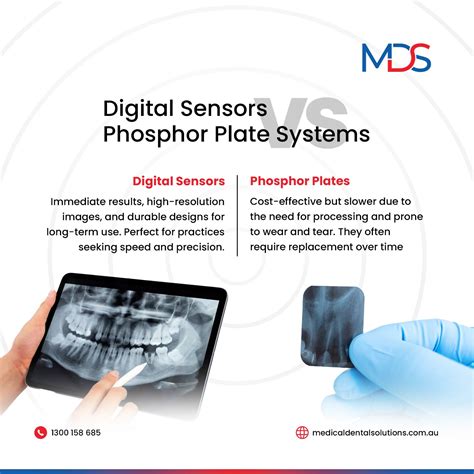 MDS

Digital Sensors VS Phosphor Plate Systems

Digital Sensors

Immediate results, high-resolution images, and durable designs for long-term use. Perfect for practices seeking speed and precision.

Phosphor Plates

Cost-effective but slower due to the need for processing and prone to wear and tear. They often require replacement over time

1300 158 685

medicaldentalsolutions.com.au